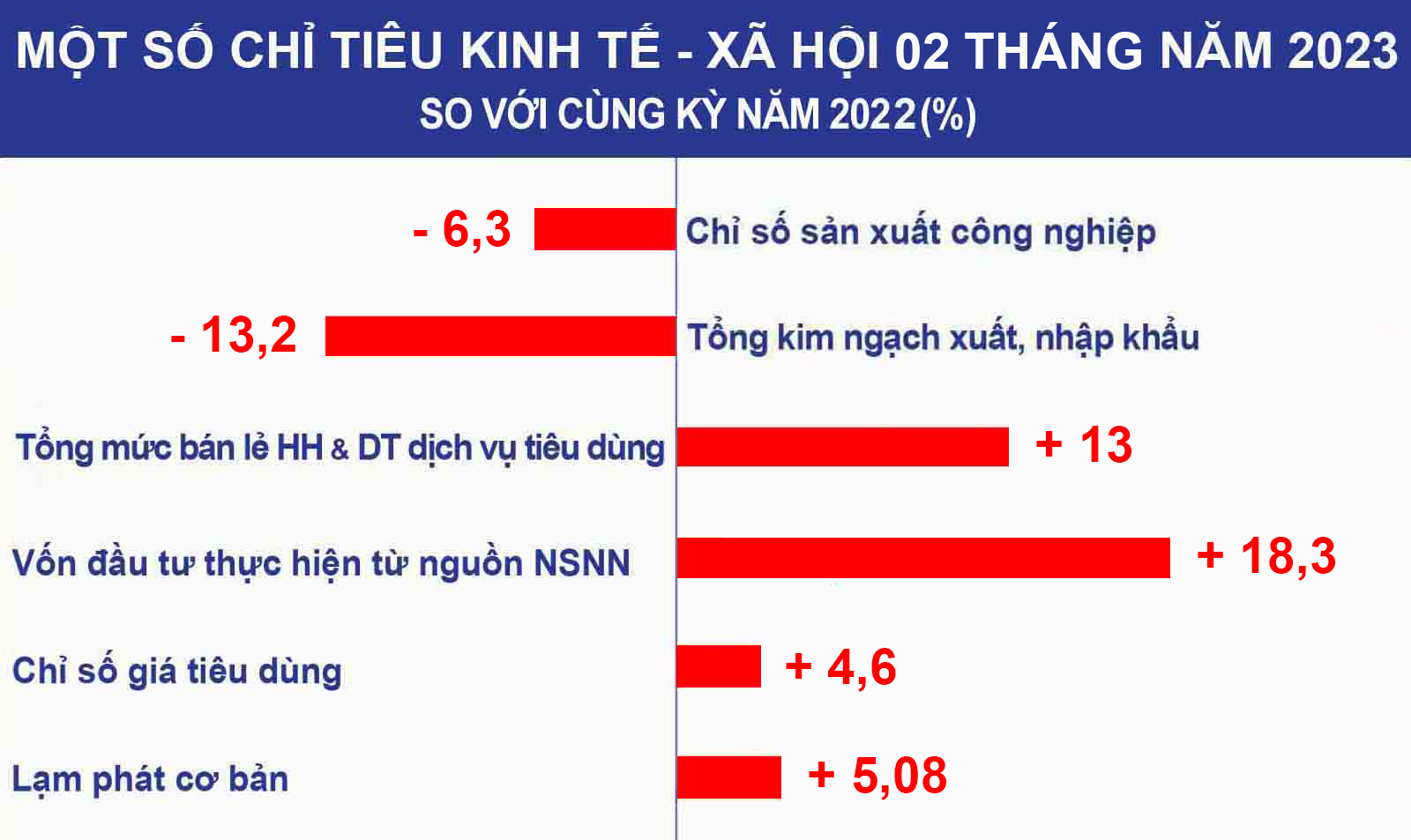 MỘT SỐ CHỈ TIÊU KINH TẾ - XÃ HỘI 02 THÁNG NĂM 2023
SO VỚI CÙNG KỲ NĂM 2022(%)

- 6,3 Chỉ số sản xuất công nghiệp

- 13,2 Tổng kim ngạch xuất, nhập khẩu

Tổng mức bán lẻ HH & DT dịch vụ tiêu dùng + 13

Vốn đầu tư thực hiện từ nguồn NSNN + 18,3

Chỉ số giá tiêu dùng + 4,6

Lạm phát cơ bản + 5,08